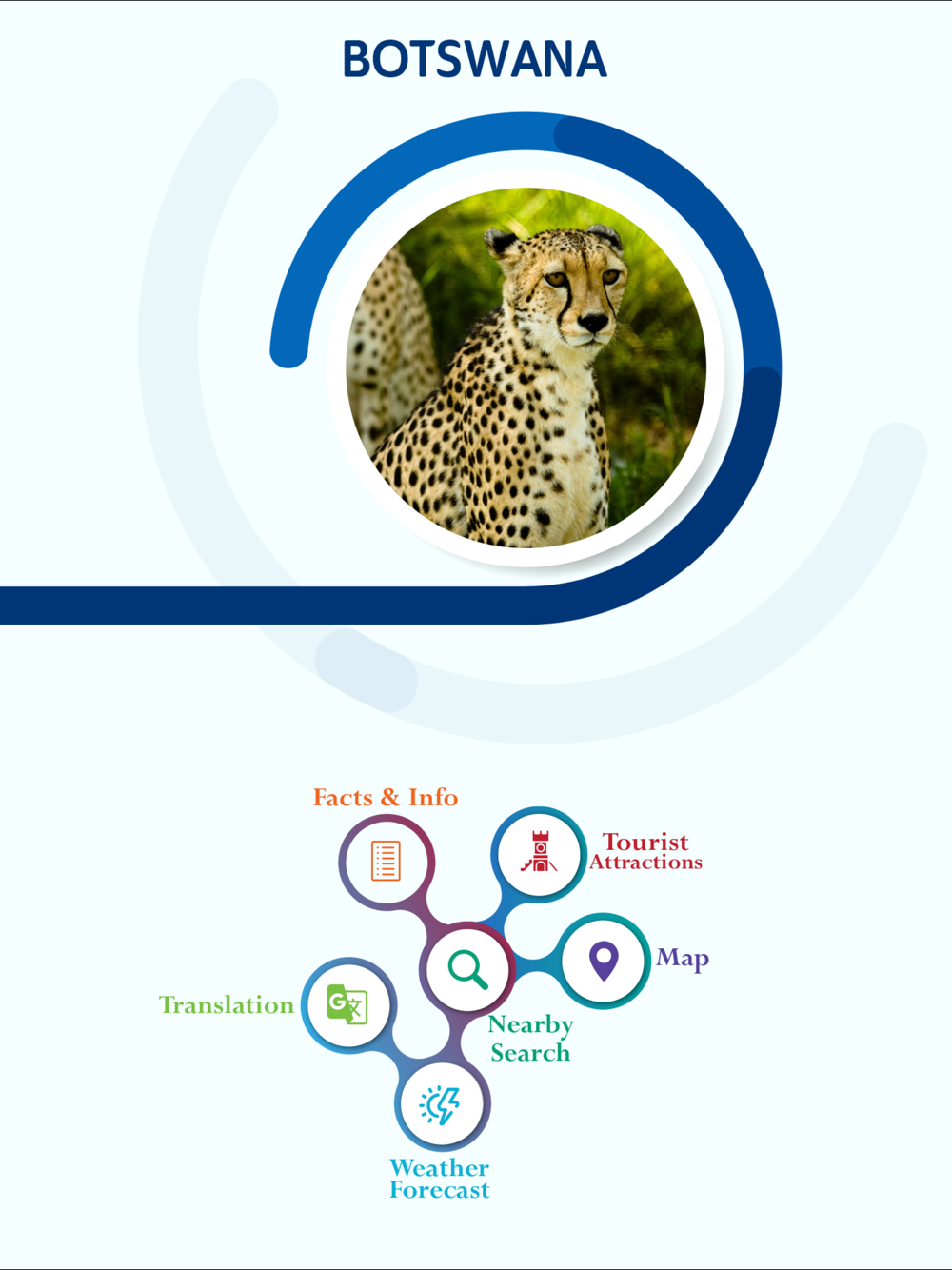 BOTSWANA

Facts & Info

Tourist Attractions

Map

Translation

Nearby Search

Weather Forecast